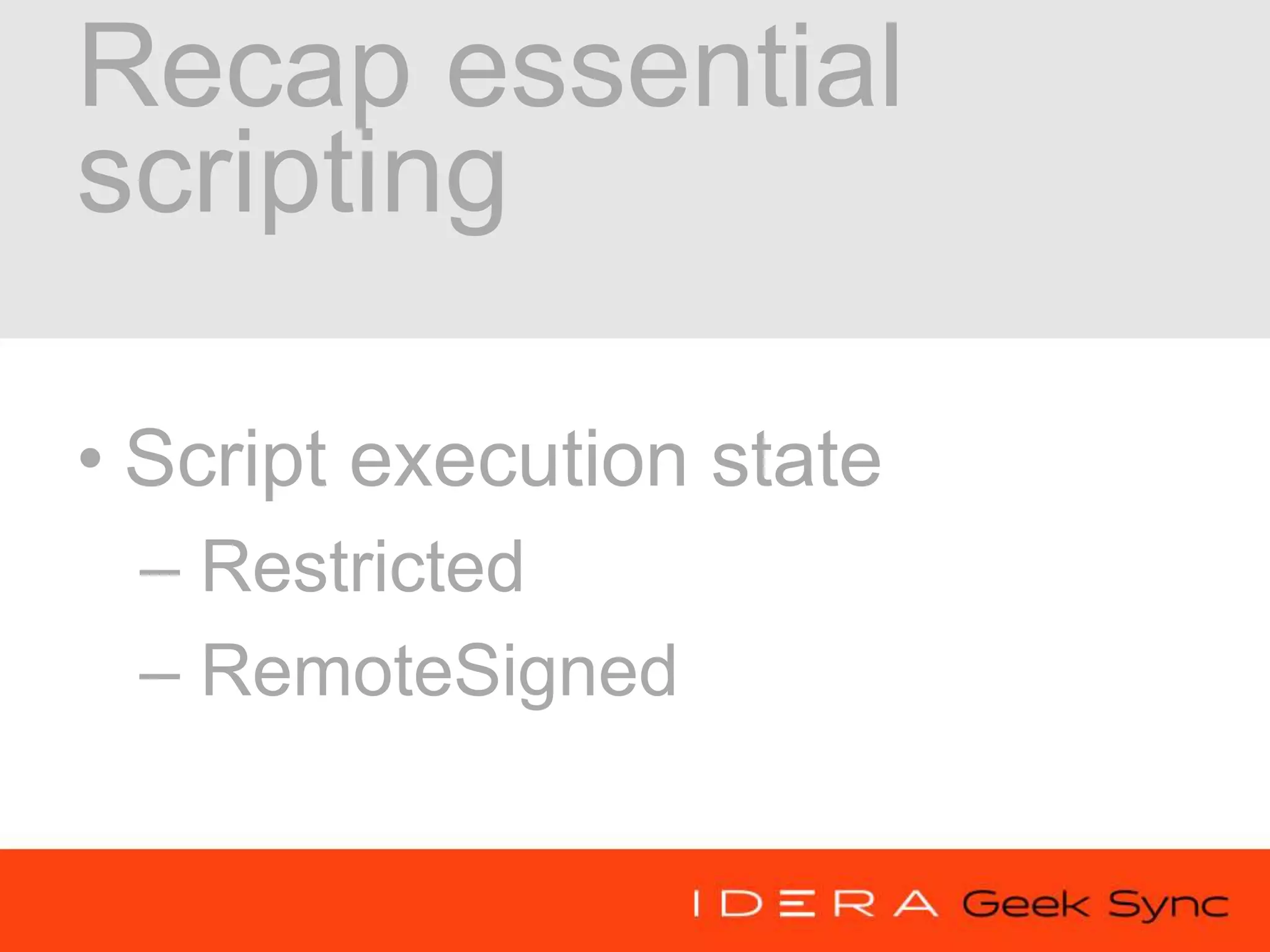 Recap essential scripting

• Script execution state
– Restricted
– RemoteSigned

IDERA Geek Sync